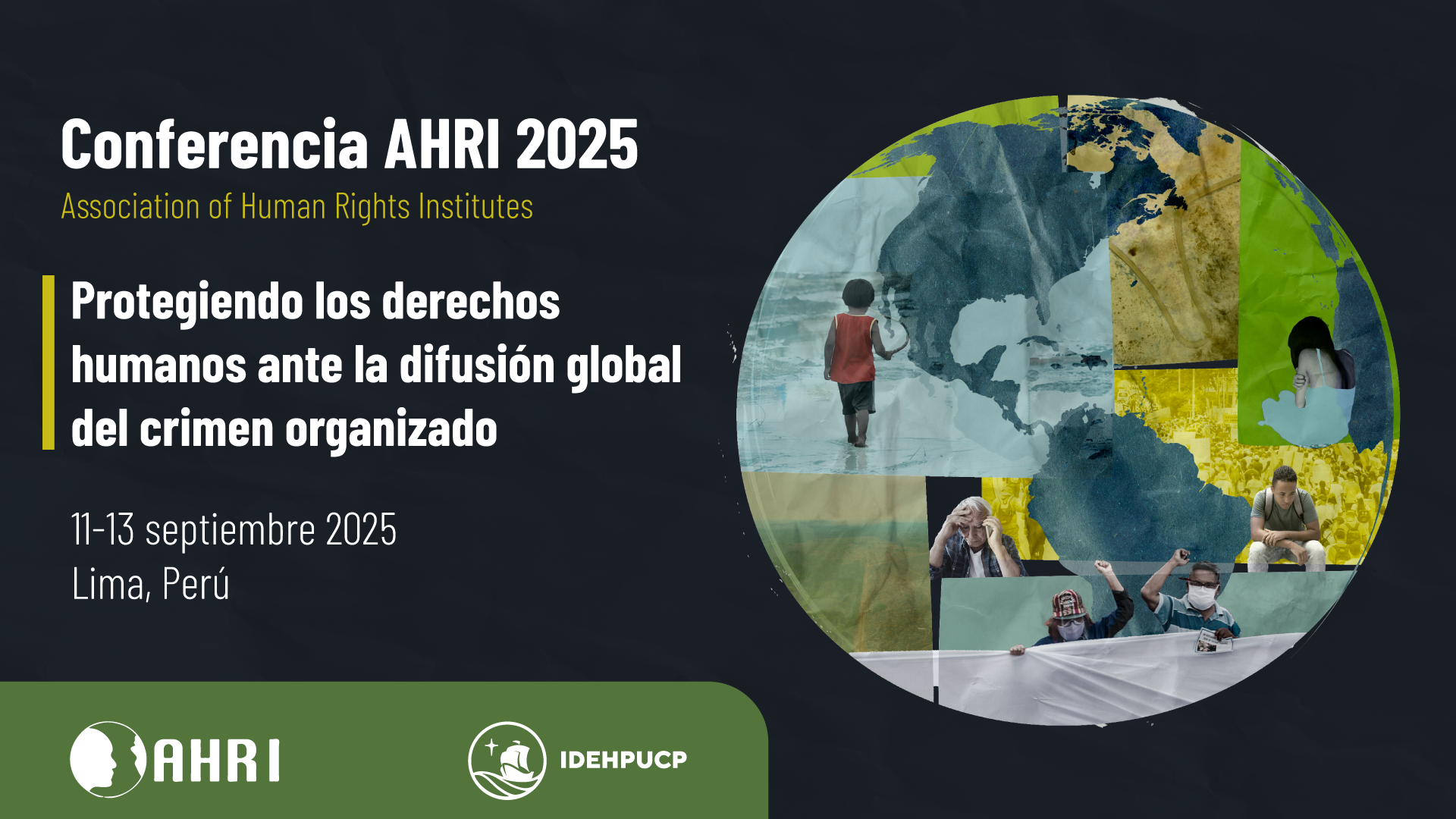 Conferencia AHRI 2025
Association of Human Rights Institutes

Protegiendo los derechos humanos ante la difusión global del crimen organizado

11-13 septiembre 2025
Lima, Perú

AHRI

IDEHPUCP